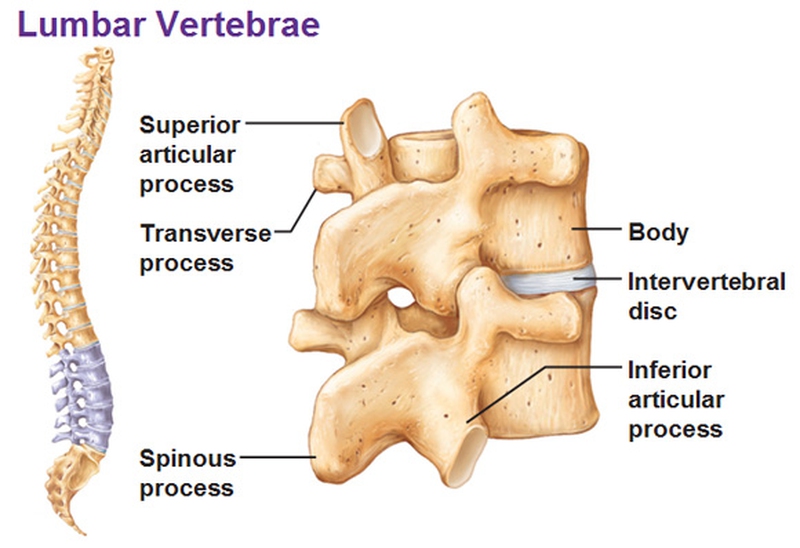 Lumbar Vertebrae

Superior articular process

Transverse process

Spinous process

Body

Intervertebral disc

Inferior articular process